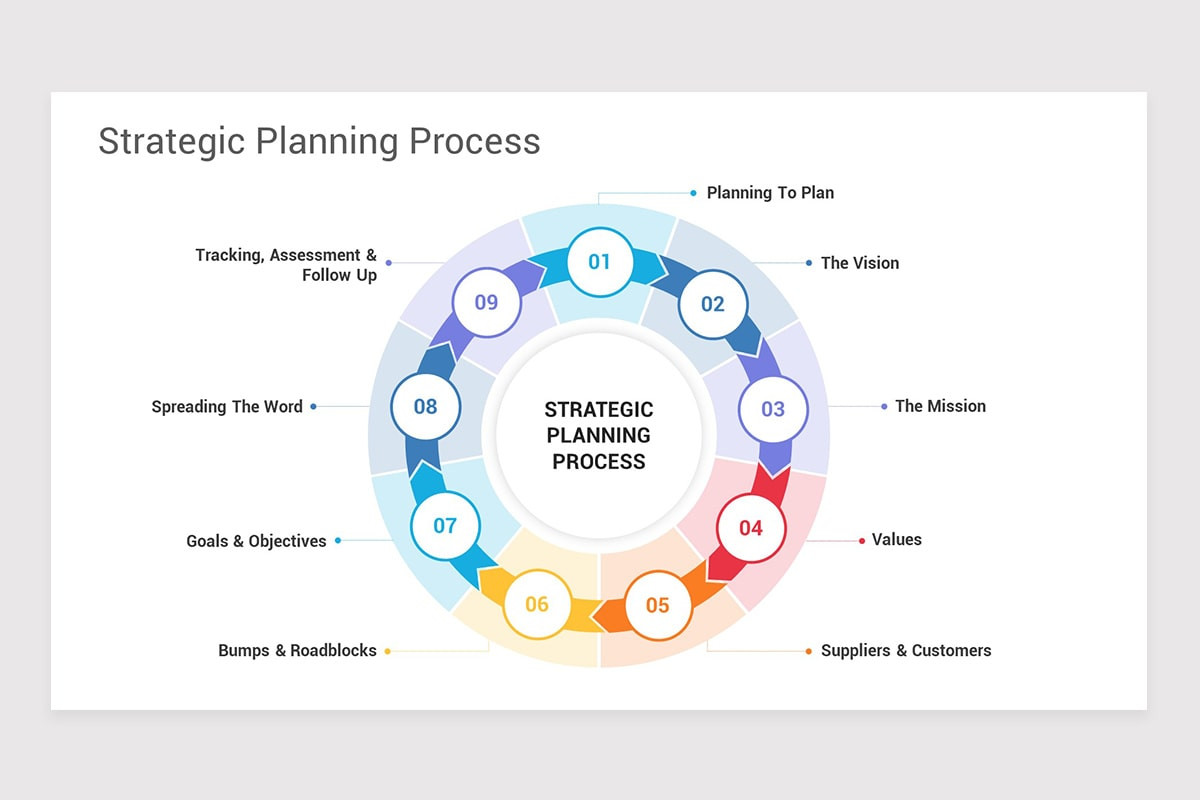 Strategic Planning Process

STRATEGIC PLANNING PROCESS

01
Planning To Plan

02
The Vision

03
The Mission

04
Values

05
Suppliers & Customers

06
Bumps & Roadblocks

07
Goals & Objectives

08
Spreading The Word

09
Tracking, Assessment & Follow Up